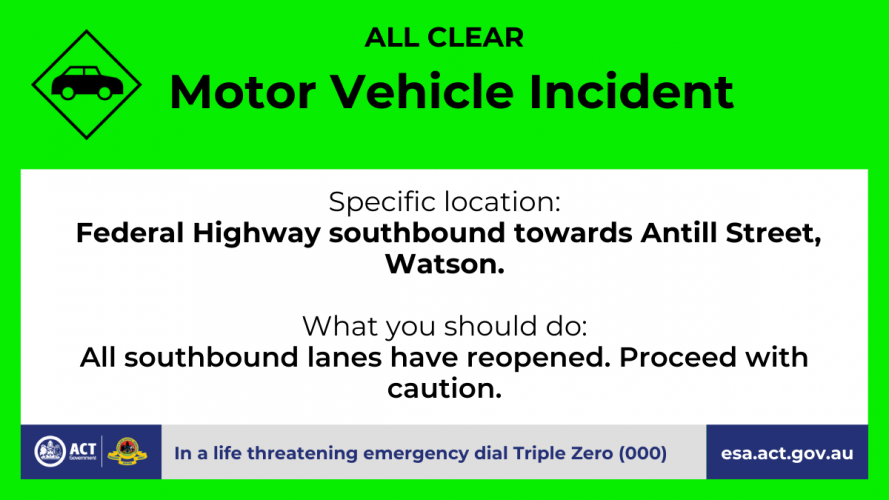 ALL CLEAR
Motor Vehicle Incident

Specific location:
Federal Highway southbound towards Antill Street, Watson.

What you should do:
All southbound lanes have reopened. Proceed with caution.

ACT Government

In a life threatening emergency dial Triple Zero (000)

esa.act.gov.au